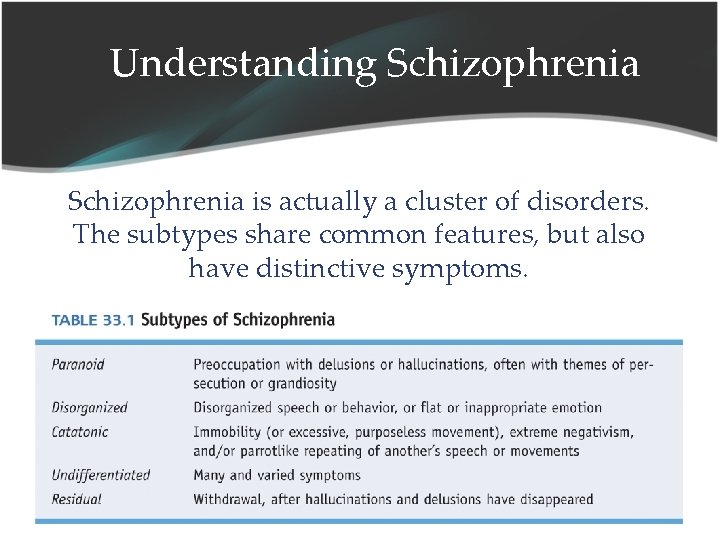 Understanding Schizophrenia

Schizophrenia is actually a cluster of disorders. The subtypes share common features, but also have distinctive symptoms.

TABLE 33.1 Subtypes of Schizophrenia

| | |
|---|---|
| Paranoid | Preoccupation with delusions or hallucinations, often with themes of persecution or grandiosity |
| Disorganized | Disorganized speech or behavior, or flat or inappropriate emotion |
| Catatonic | Immobility (or excessive, purposeless movement), extreme negativism, and/or parrotlike repeating of another's speech or movements |
| Undifferentiated | Many and varied symptoms |
| Residual | Withdrawal, after hallucinations and delusions have disappeared |